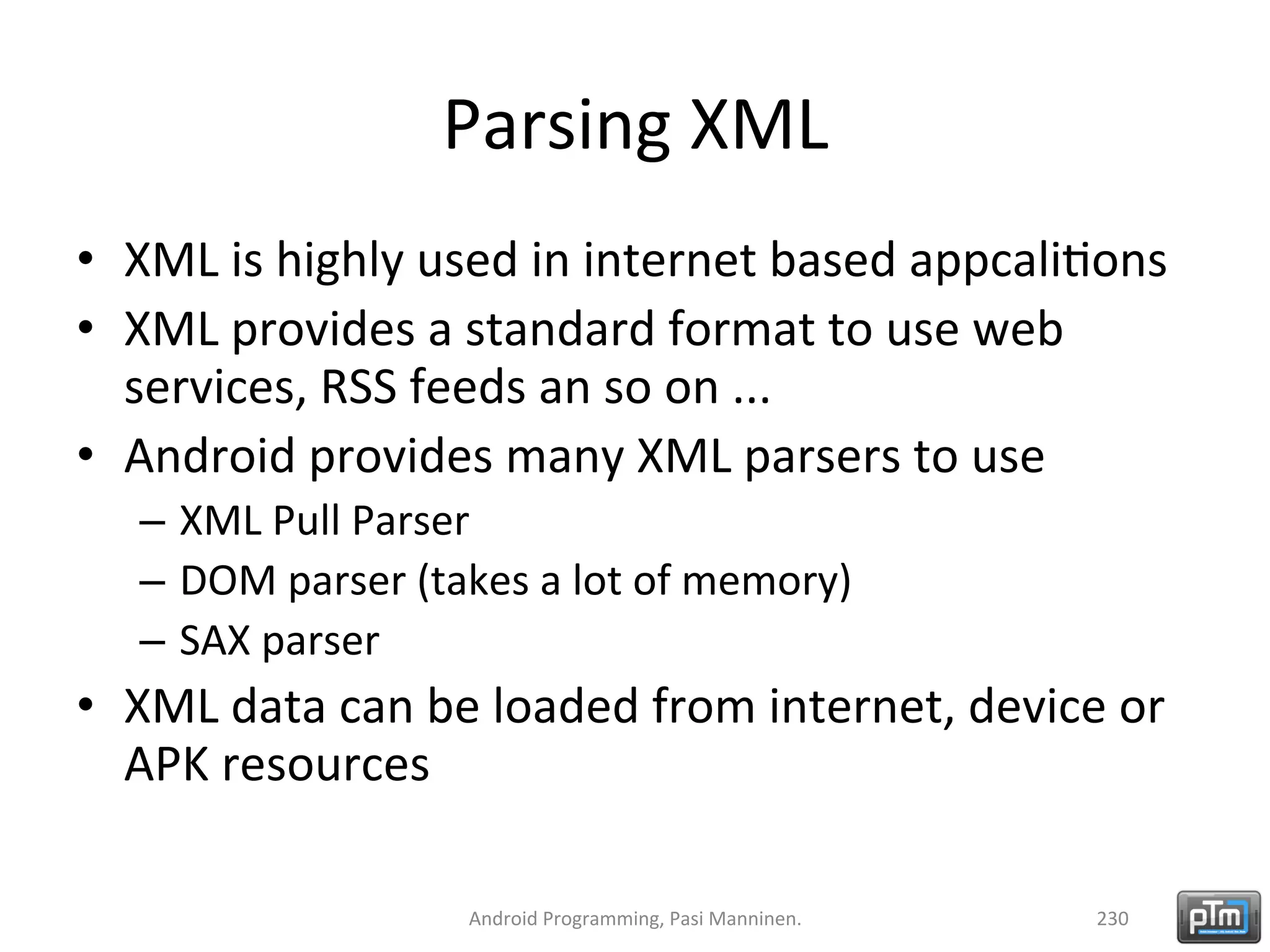 Parsing XML

• XML is highly used in internet based appcalitions
• XML provides a standard format to use web services, RSS feeds an so on ...
• Android provides many XML parsers to use
– XML Pull Parser
– DOM parser (takes a lot of memory)
– SAX parser
• XML data can be loaded from internet, device or APK resources

Android Programming, Pasi Manninen.

230

pTm